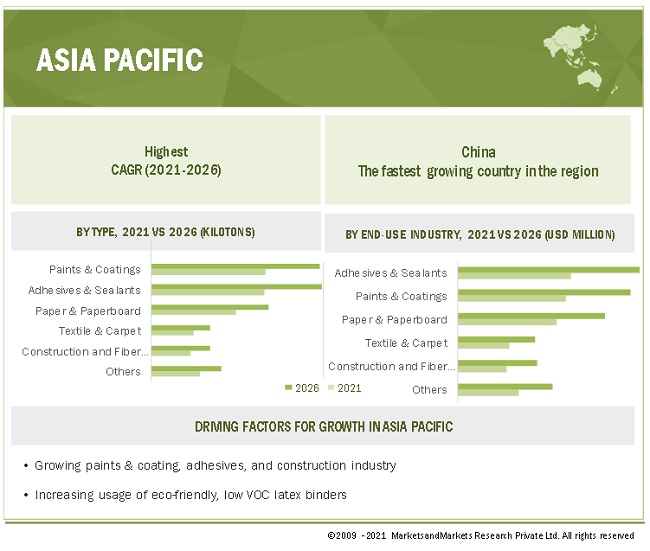 ASIA PACIFIC

Highest
CAGR (2021-2026)

China
The fastest growing country in the region

BY TYPE, 2021 VS 2026 (KILOTONS)

Paints & Coatings
Adhesives & Sealants
Paper & Paperboard
Textile & Carpet
Construction and Fiber...
Others

2026
2021

BY END-USE INDUSTRY, 2021 VS 2026 (USD MILLION)

Adhesives & Sealants
Paints & Coatings
Paper & Paperboard
Textile & Carpet
Construction and Fiber...
Others

DRIVING FACTORS FOR GROWTH IN ASIA PACIFIC

• Growing paints & coating, adhesives, and construction industry

• Increasing usage of eco-friendly, low VOC latex binders

©2009 - 2021 MarketsandMarkets Research Private Ltd. All rights reserved